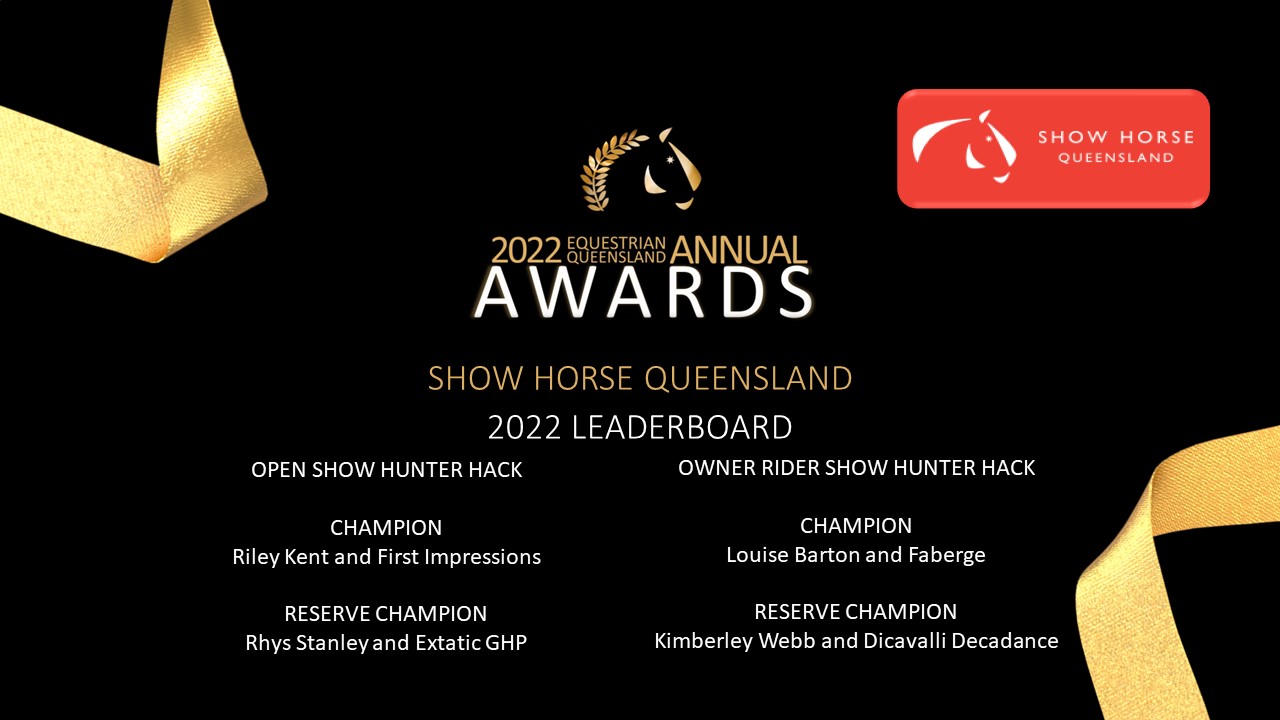 SHOW HORSE
QUEENSLAND

2022 EQUESTRIAN QUEENSLAND ANNUAL
AWARDS

SHOW HORSE QUEENSLAND
2022 LEADERBOARD

OPEN SHOW HUNTER HACK

CHAMPION
Riley Kent and First Impressions

RESERVE CHAMPION
Rhys Stanley and Extatic GHP

OWNER RIDER SHOW HUNTER HACK

CHAMPION
Louise Barton and Faberge

RESERVE CHAMPION
Kimberley Webb and Dicavalli Decadance